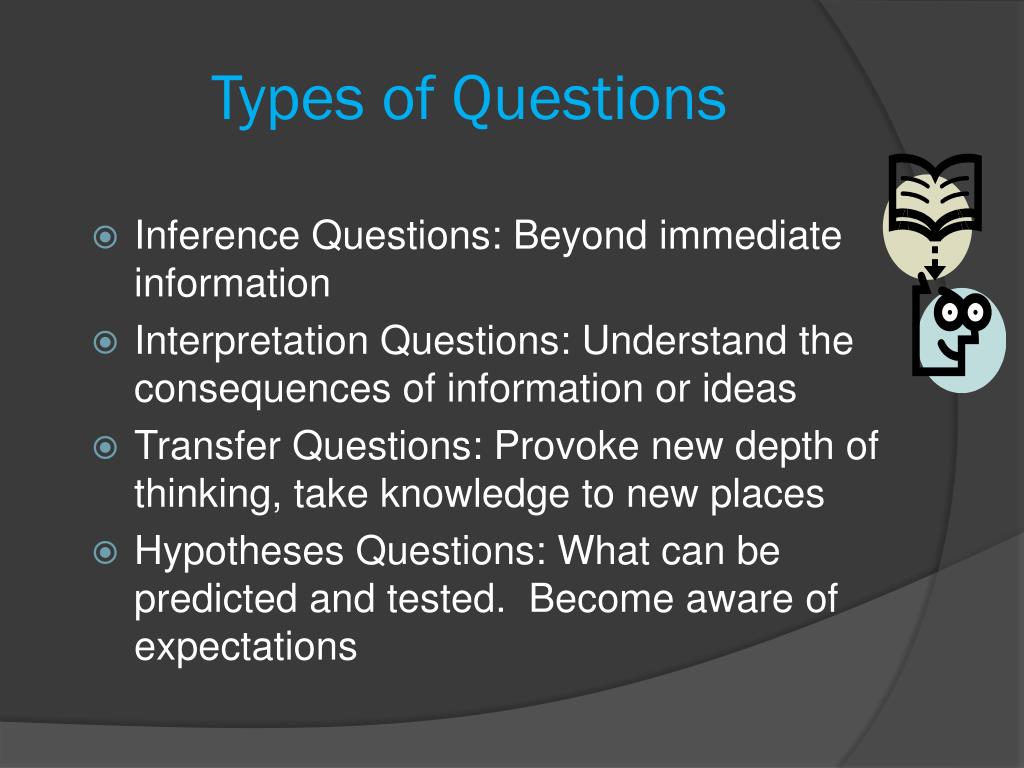 Types of Questions

Inference Questions: Beyond immediate information

Interpretation Questions: Understand the consequences of information or ideas

Transfer Questions: Provoke new depth of thinking, take knowledge to new places

Hypotheses Questions: What can be predicted and tested.  Become aware of expectations